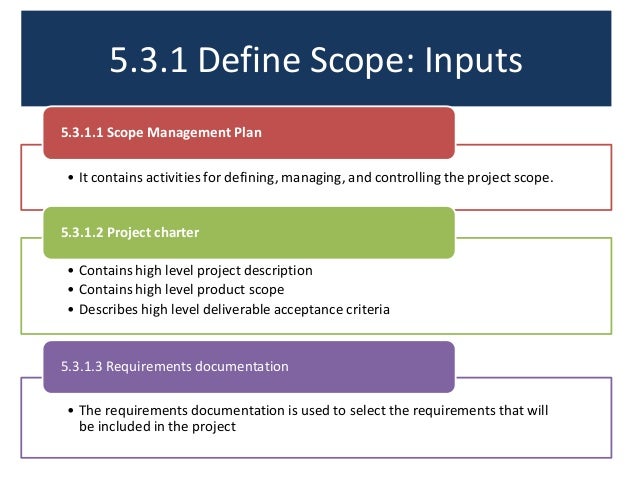 5.3.1 Define Scope: Inputs

5.3.1.1 Scope Management Plan

• It contains activities for defining, managing, and controlling the project scope.

5.3.1.2 Project charter

• Contains high level project description
• Contains high level product scope
• Describes high level deliverable acceptance criteria

5.3.1.3 Requirements documentation

• The requirements documentation is used to select the requirements that will be included in the project